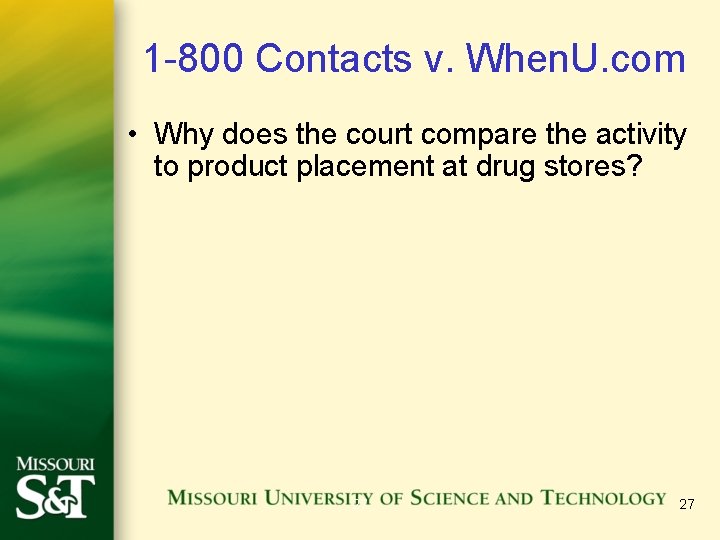 1-800 Contacts v. WhenU.com

• Why does the court compare the activity to product placement at drug stores?

MISSOURI
S&T

MISSOURI UNIVERSITY OF SCIENCE AND TECHNOLOGY 27